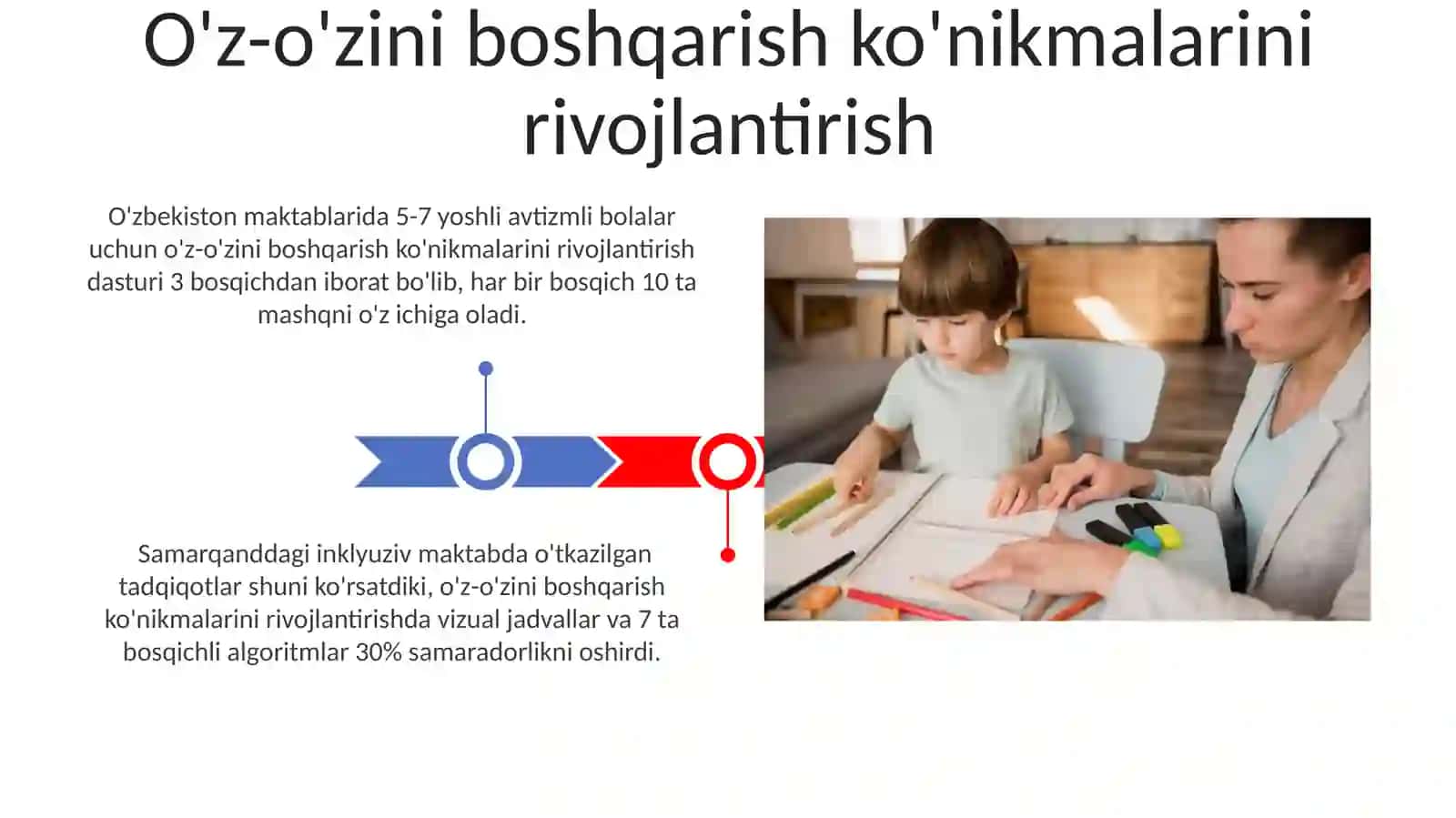 O'z-o'zini boshqarish ko'nikmalarini rivojlantirish

O'zbekiston maktablarida 5-7 yoshli avtizmli bolalar uchun o'z-o'zini boshqarish ko'nikmalarini rivojlantirish dasturi 3 bosqichdan iborat bo'lib, har bir bosqich 10 ta mashqni o'z ichiga oladi.

Samarqanddagi inklyuziv maktabda o'tkazilgan tadqiqotlar shuni ko'rsatdiki, o'z-o'zini boshqarish ko'nikmalarini rivojlantirishda vizual jadvallar va 7 ta bosqichli algoritmlar 30% samaradorlikni oshirdi.